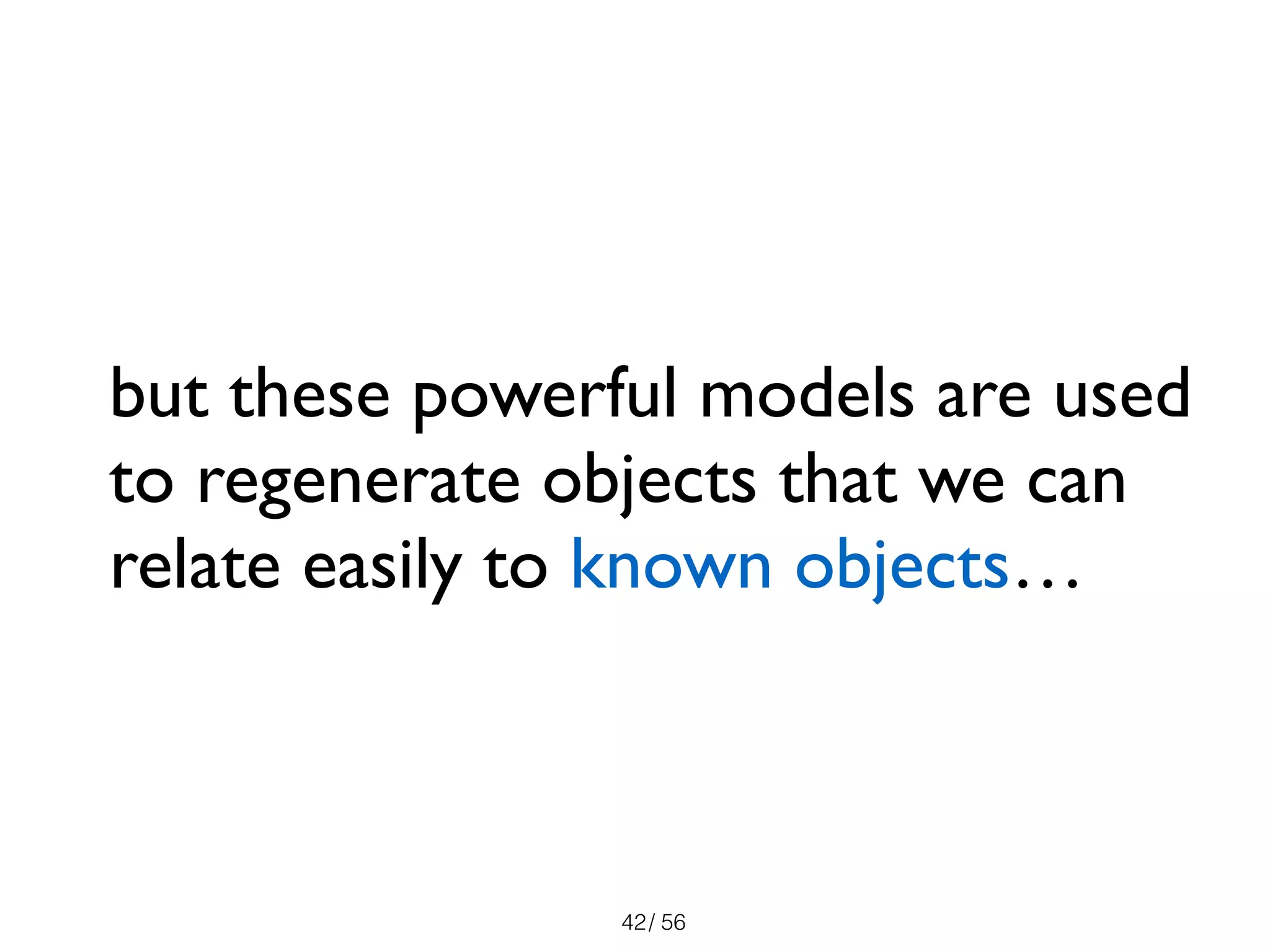 but these powerful models are used to regenerate objects that we can relate easily to known objects…

42/ 56